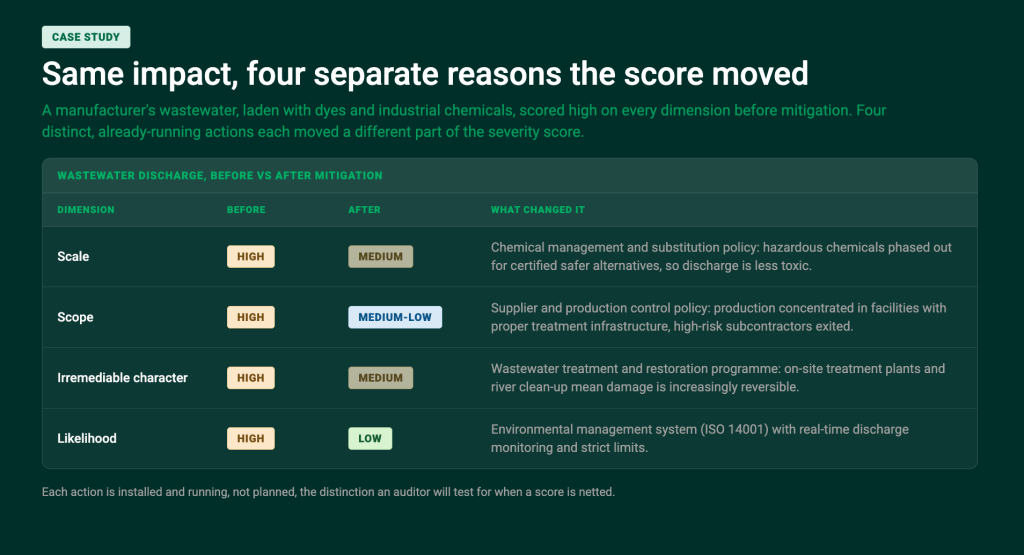 CASE STUDY

Same impact, four separate reasons the score moved

A manufacturer's wastewater, laden with dyes and industrial chemicals, scored high on every dimension before mitigation. Four distinct, already-running actions each moved a different part of the severity score.

WASTEWATER DISCHARGE, BEFORE VS AFTER MITIGATION

| DIMENSION | BEFORE | AFTER | WHAT CHANGED IT |
|---|---|---|---|
| Scale | HIGH | MEDIUM | Chemical management and substitution policy: hazardous chemicals phased out for certified safer alternatives, so discharge is less toxic. |
| Scope | HIGH | MEDIUM-LOW | Supplier and production control policy: production concentrated in facilities with proper treatment infrastructure, high-risk subcontractors exited. |
| Irremediable character | HIGH | MEDIUM | Wastewater treatment and restoration programme: on-site treatment plants and river clean-up mean damage is increasingly reversible. |
| Likelihood | HIGH | LOW | Environmental management system (ISO 14001) with real-time discharge monitoring and strict limits. |

Each action is installed and running, not planned, the distinction an auditor will test for when a score is netted.